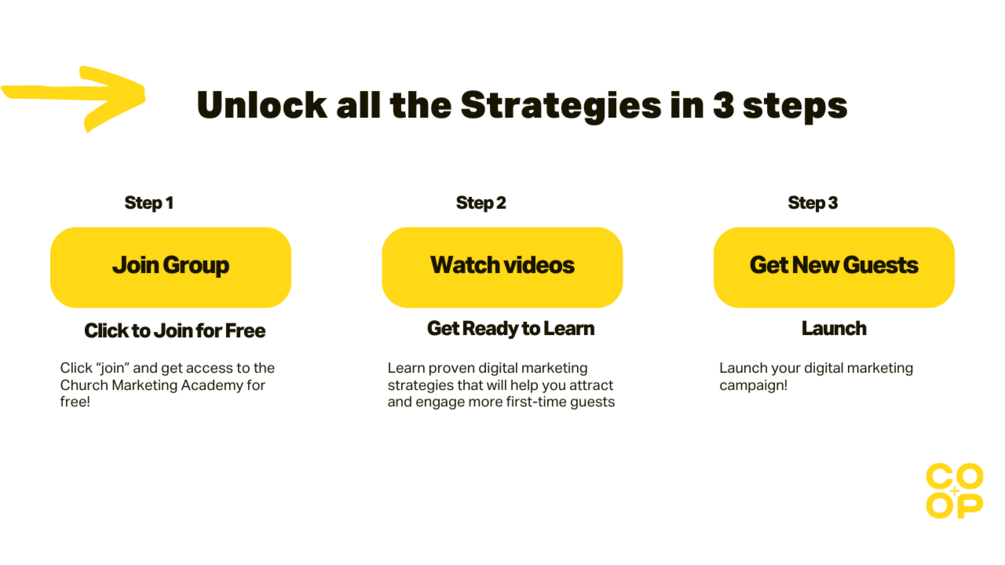 Unlock all the Strategies in 3 steps

Step 1

Join Group

Click to Join for Free

Click "join" and get access to the Church Marketing Academy for free!

Step 2

Watch videos

Get Ready to Learn

Learn proven digital marketing strategies that will help you attract and engage more first-time guests

Step 3

Get New Guests

Launch

Launch your digital marketing campaign!

CO+OP